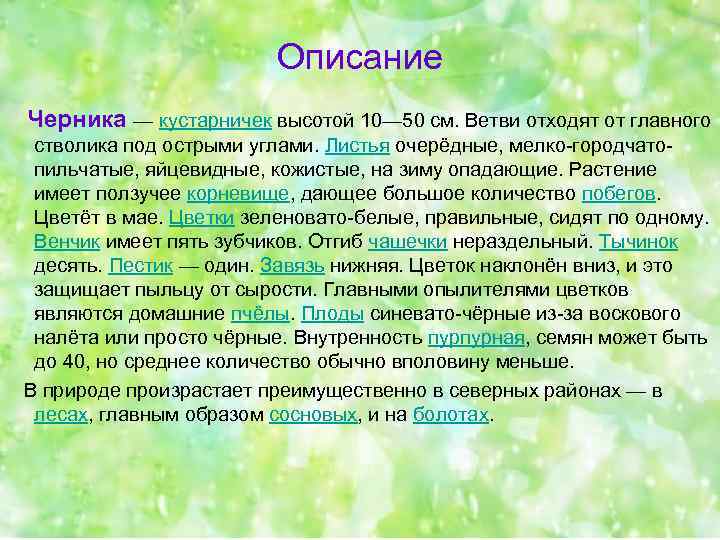 Описание

Черника — кустарничек высотой 10—50 см. Ветви отходят от главного стволика под острыми углами. Листья очерёдные, мелко-городчато-пильчатые, яйцевидные, кожистые, на зиму опадающие. Растение имеет ползучее корневище, дающее большое количество побегов. Цветёт в мае. Цветки зеленовато-белые, правильные, сидят по одному. Венчик имеет пять зубчиков. Отгиб чашечки нераздельный. Тычинок десять. Пестик — один. Завязь нижняя. Цветок наклонён вниз, и это защищает пыльцу от сырости. Главными опылителями цветков являются домашние пчёлы. Плоды синевато-чёрные из-за воскового налёта или просто чёрные. Внутренность пурпурная, семян может быть до 40, но среднее количество обычно вполовину меньше.

В природе произрастает преимущественно в северных районах — в лесах, главным образом сосновых, и на болотах.